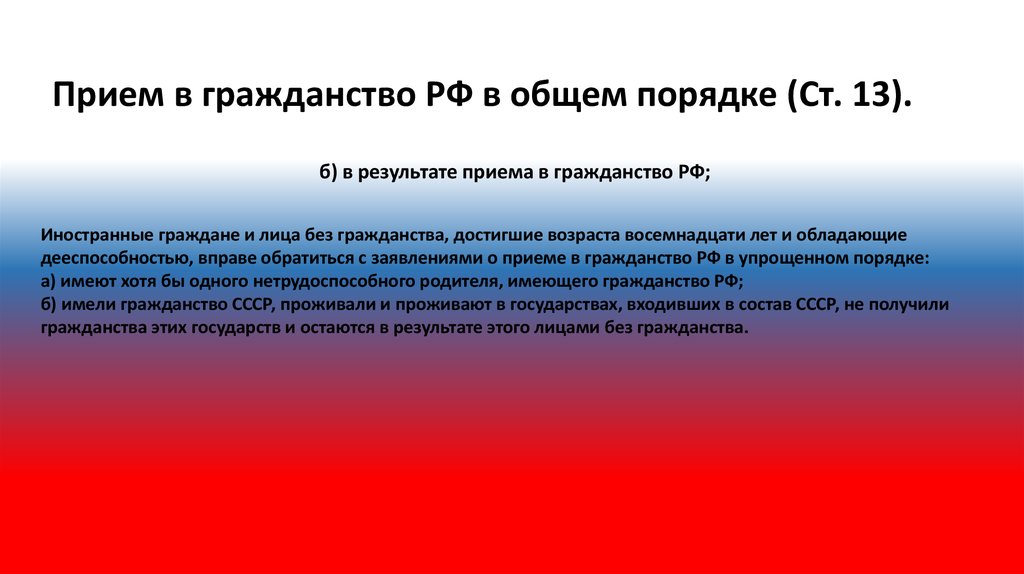 Прием в гражданство РФ в общем порядке (Ст. 13).

б) в результате приема в гражданство РФ;

Иностранные граждане и лица без гражданства, достигшие возраста восемнадцати лет и обладающие дееспособностью, вправе обратиться с заявлениями о приеме в гражданство РФ в упрощенном порядке:
а) имеют хотя бы одного нетрудоспособного родителя, имеющего гражданство РФ;
б) имели гражданство СССР, проживали и проживают в государствах, входивших в состав СССР, не получили гражданства этих государств и остаются в результате этого лицами без гражданства.